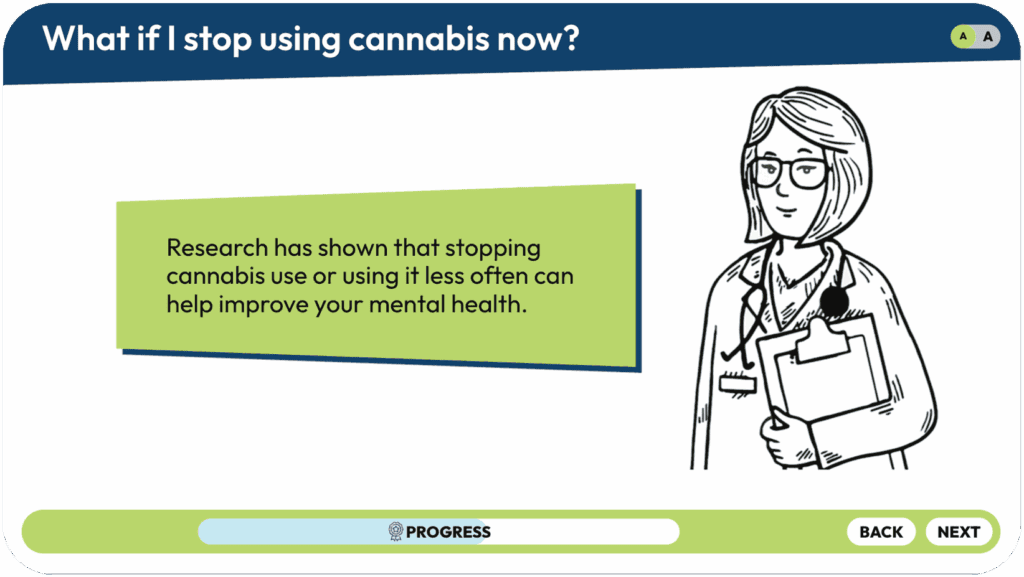 What if I stop using cannabis now?

A A

Research has shown that stopping cannabis use or using it less often can help improve your mental health.

PROGRESS

BACK NEXT